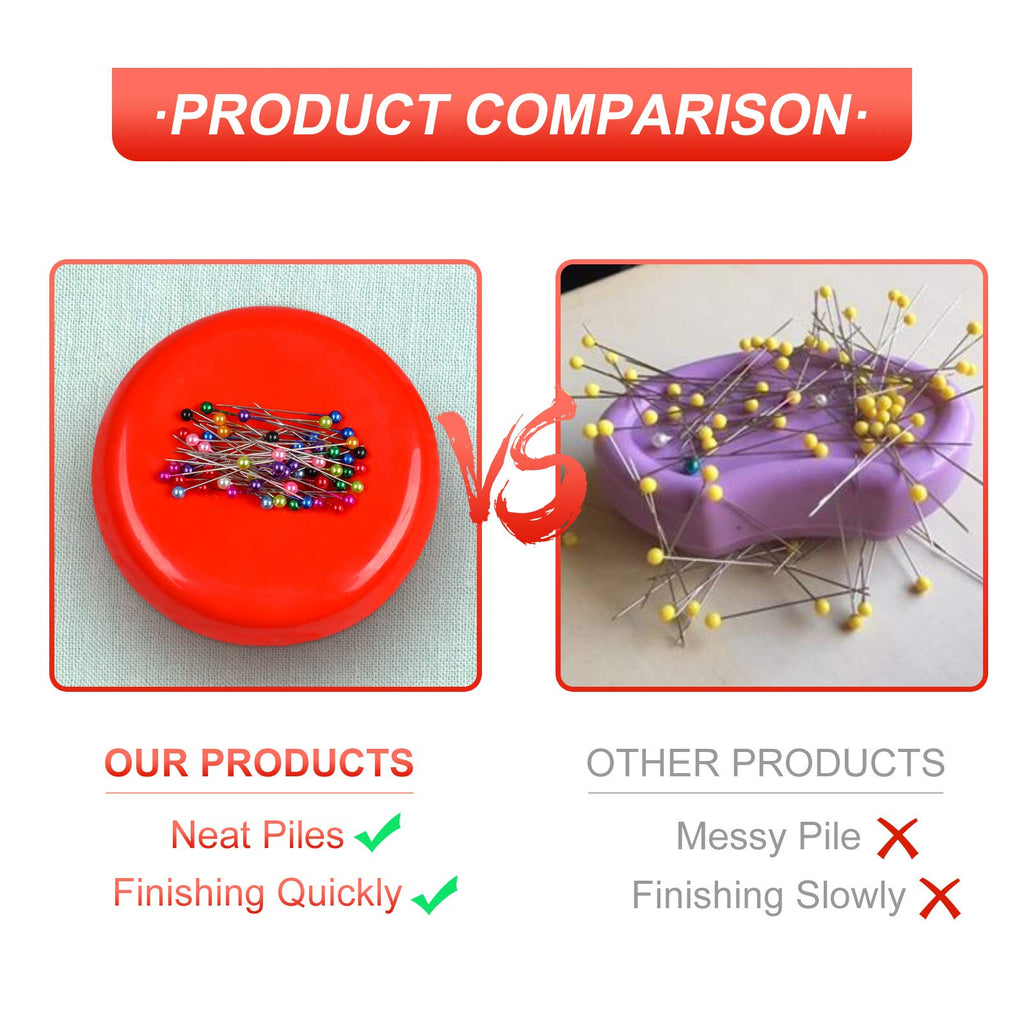 ·PRODUCT COMPARISON·

VS

OUR PRODUCTS

Neat Piles ✓

Finishing Quickly ✓

OTHER PRODUCTS

Messy Pile ✗

Finishing Slowly ✗